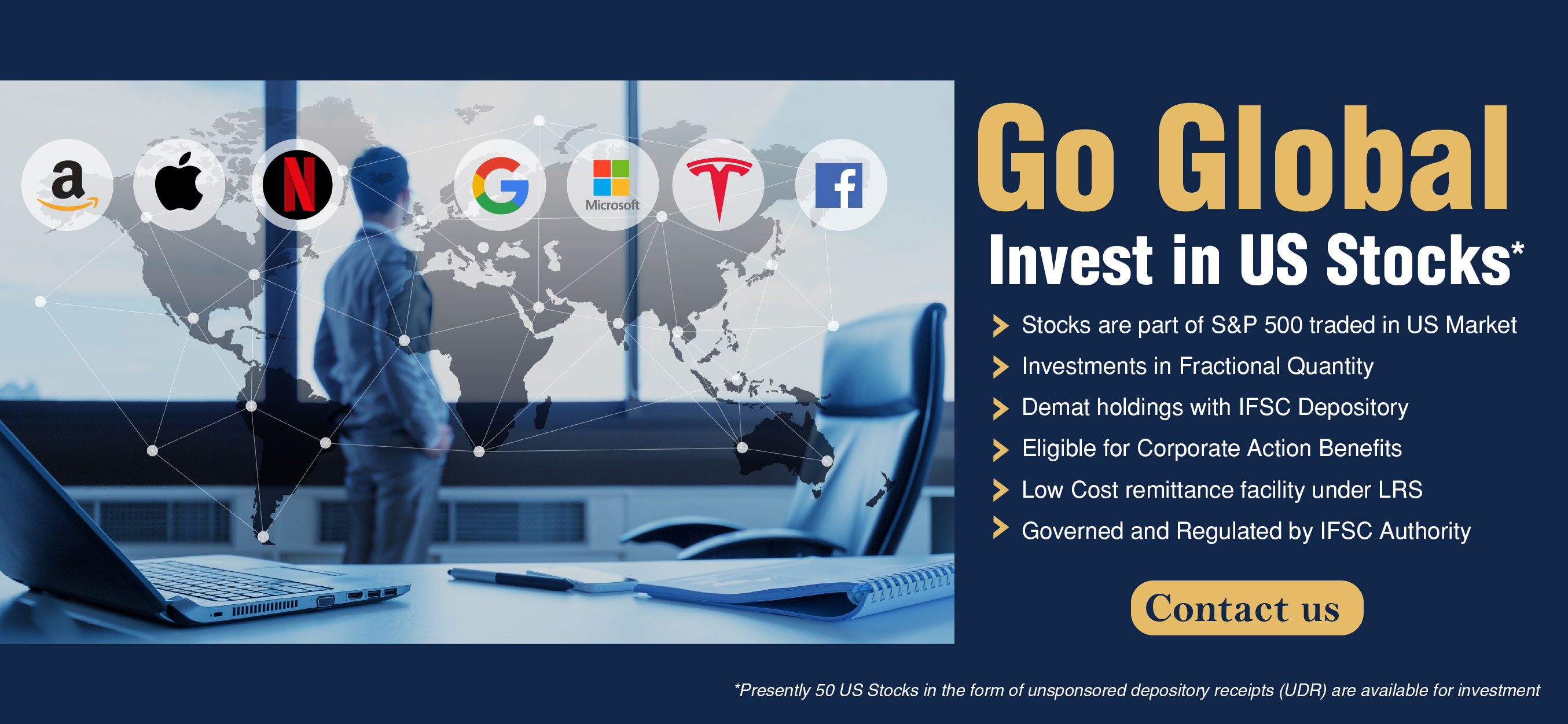 a

N

G

Microsoft

f

Go Global

Invest in US Stocks*

Stocks are part of S&P 500 traded in US Market

Investments in Fractional Quantity

Demat holdings with IFSC Depository

Eligible for Corporate Action Benefits

Low Cost remittance facility under LRS

Governed and Regulated by IFSC Authority

Contact us

*Presently 50 US Stocks in the form of unsponsored depository receipts (UDR) are available for investment